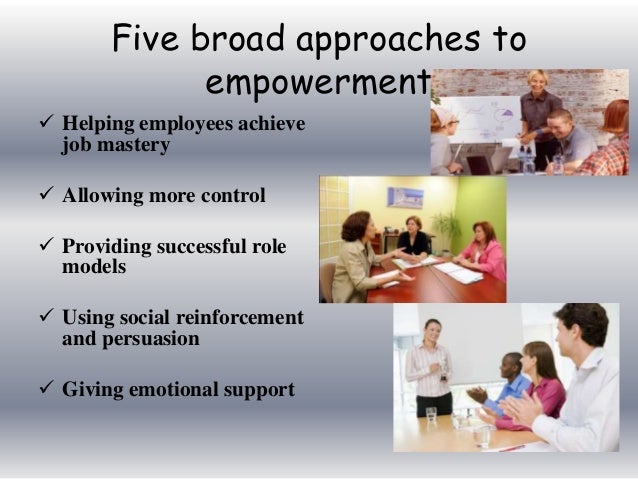 Five broad approaches to empowerment

✓ Helping employees achieve job mastery

✓ Allowing more control

✓ Providing successful role models

✓ Using social reinforcement and persuasion

✓ Giving emotional support